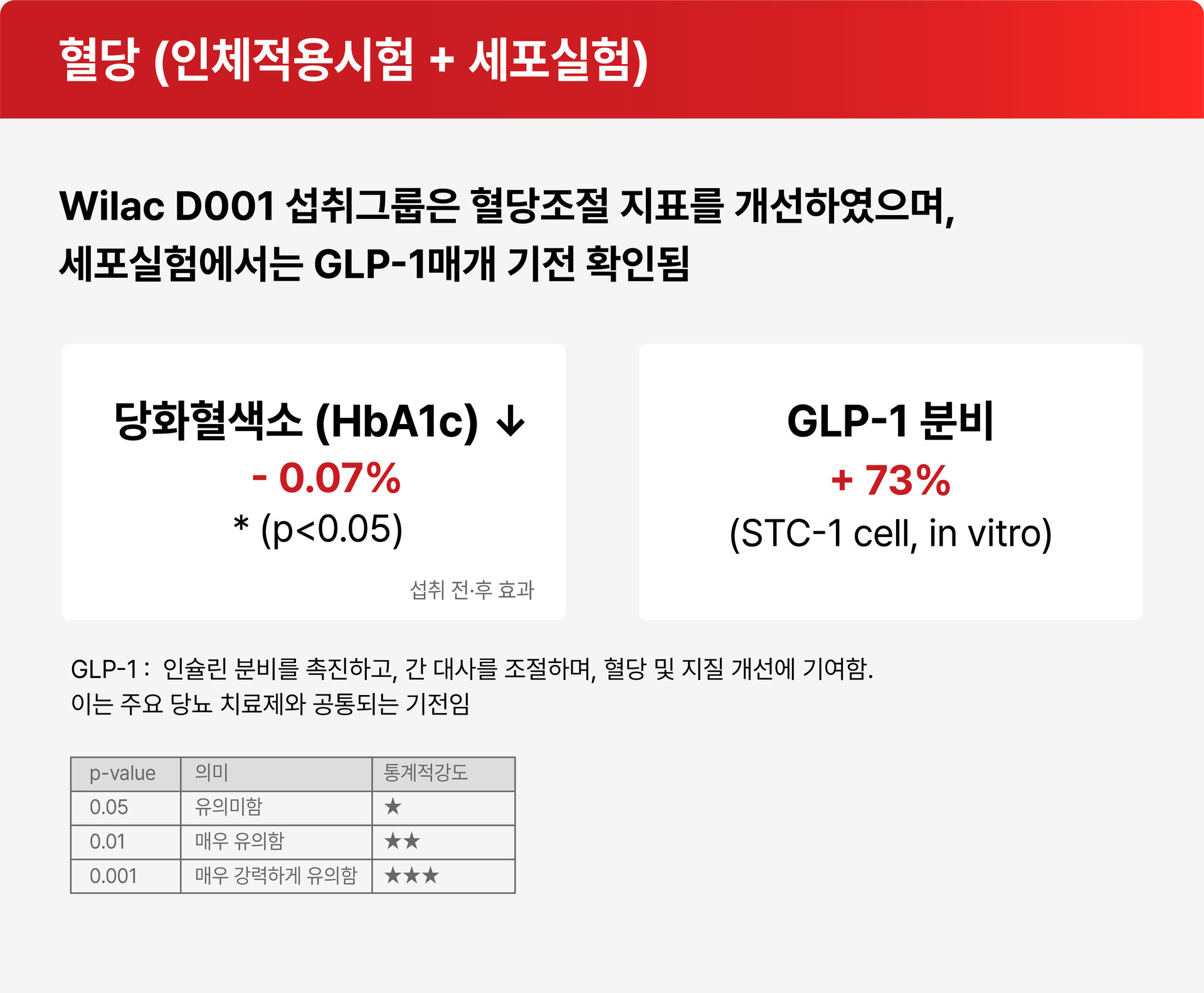 혈당 (인체적용시험 + 세포실험)

Wilac D001 섭취그룹은 혈당조절 지표를 개선하였으며, 세포실험에서는 GLP-1매개 기전 확인됨

당화혈색소 (HbA1c) ↓
- 0.07%
* (p<0.05)
섭취 전·후 효과

GLP-1 분비
+ 73%
(STC-1 cell, in vitro)

GLP-1 : 인슐린 분비를 촉진하고, 간 대사를 조절하며, 혈당 및 지질 개선에 기여함.
이는 주요 당뇨 치료제와 공통되는 기전임

| p-value | 의미 | 통계적강도 |
|---|---|---|
| 0.05 | 유의미함 | ★ |
| 0.01 | 매우 유의함 | ★★ |
| 0.001 | 매우 강력하게 유의함 | ★★★ |